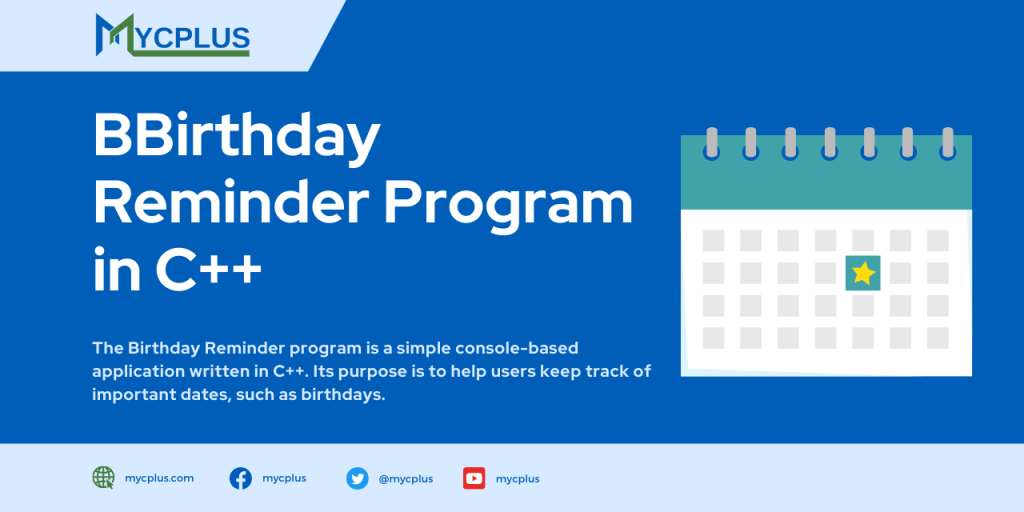 MYCPLUS

BBirthday Reminder Program in C++

The Birthday Reminder program is a simple console-based application written in C++. Its purpose is to help users keep track of important dates, such as birthdays.

mycplus.com
mycplus
@mycplus
mycplus